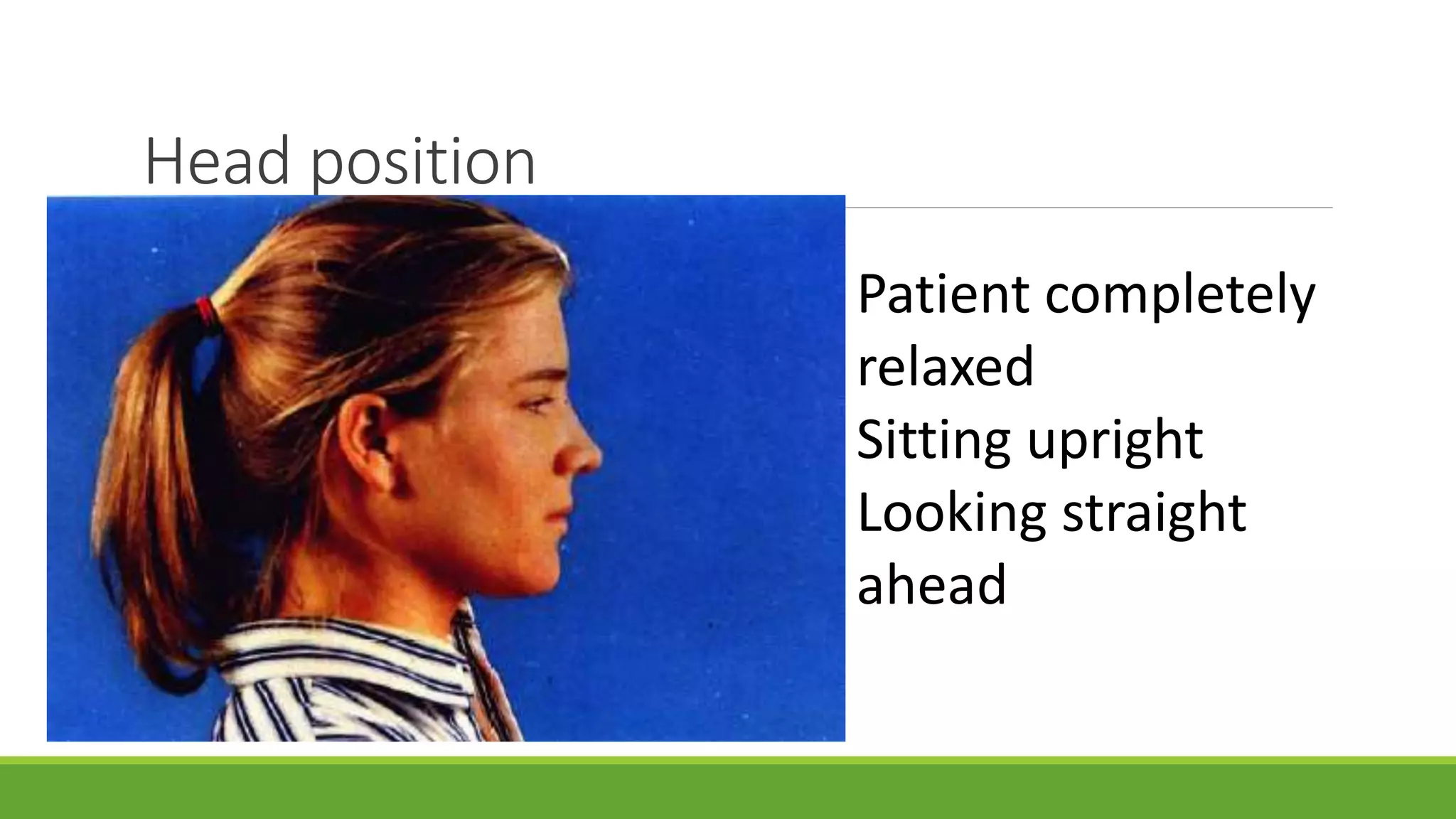 Head position

Patient completely relaxed
Sitting upright
Looking straight ahead